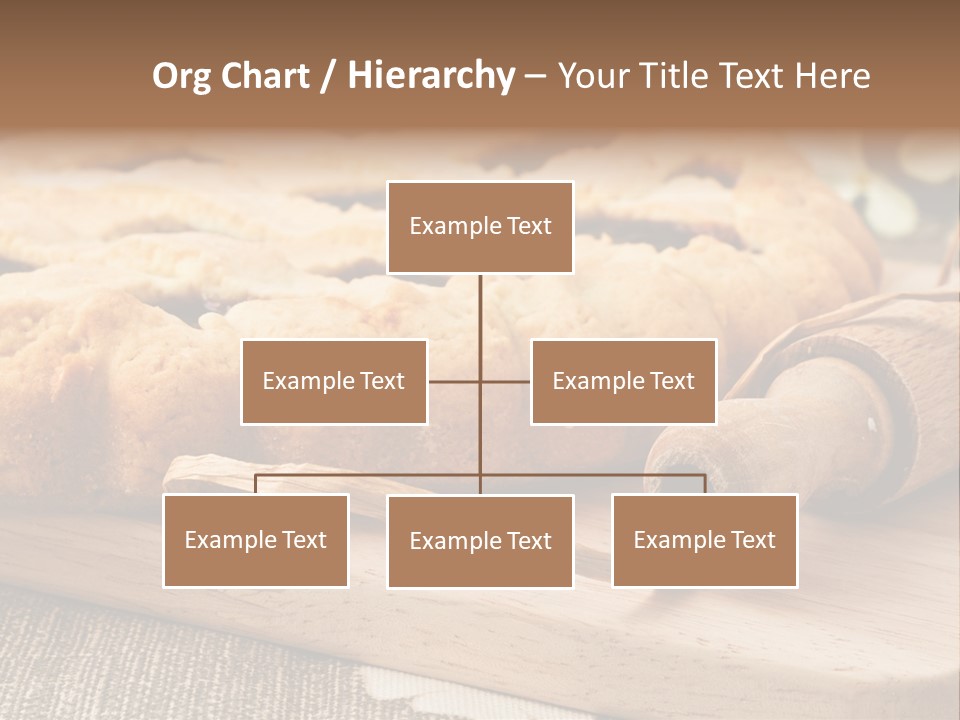 Org Chart / Hierarchy – Your Title Text Here

Example Text

Example Text

Example Text

Example Text

Example Text

Example Text